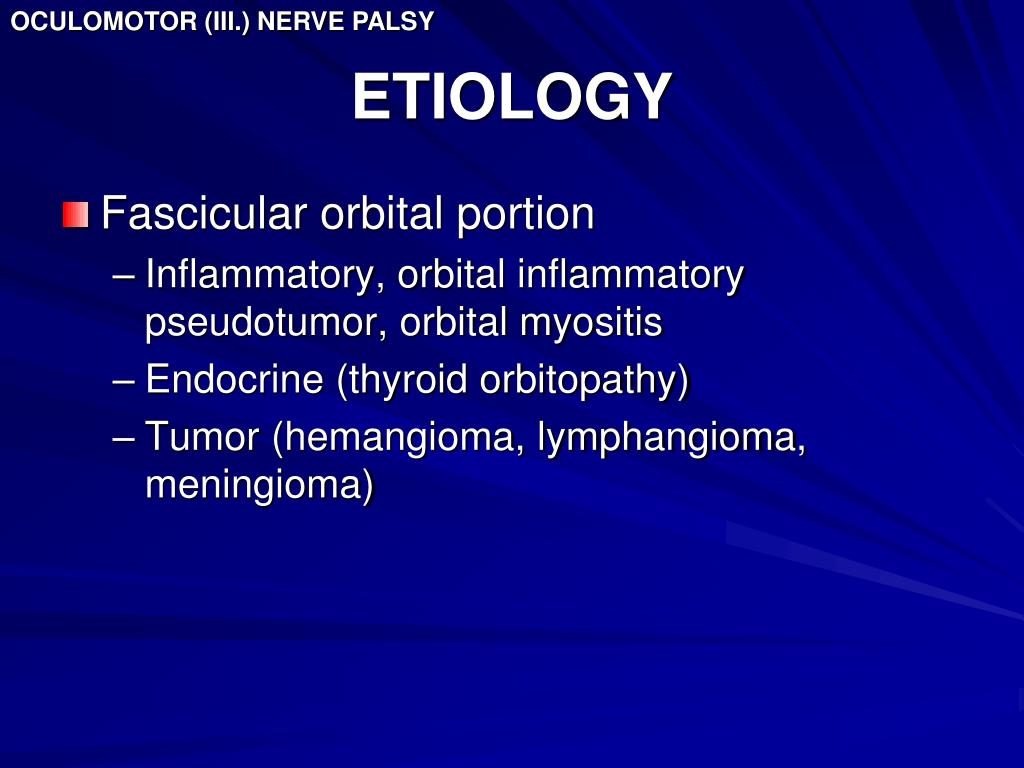 OCULOMOTOR (III.) NERVE PALSY

ETIOLOGY

Fascicular orbital portion
– Inflammatory, orbital inflammatory pseudotumor, orbital myositis
– Endocrine (thyroid orbitopathy)
– Tumor (hemangioma, lymphangioma, meningioma)